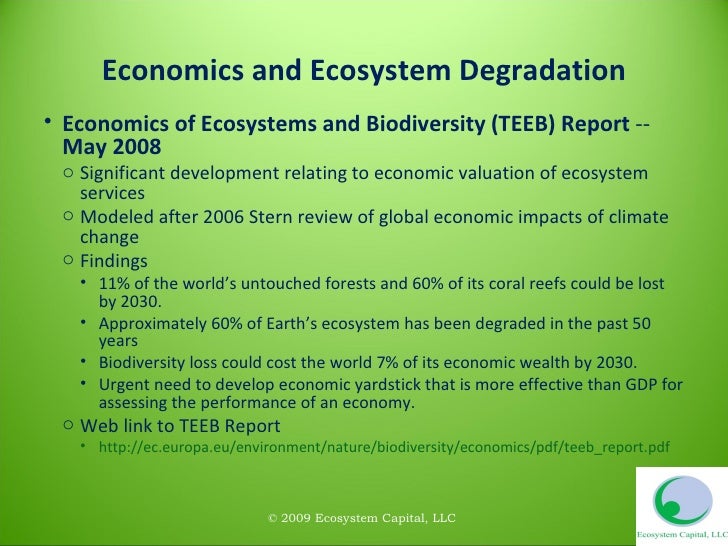 Economics and Ecosystem Degradation

• Economics of Ecosystems and Biodiversity (TEEB) Report -- May 2008
 ○ Significant development relating to economic valuation of ecosystem services
 ○ Modeled after 2006 Stern review of global economic impacts of climate change
 ○ Findings
  • 11% of the world's untouched forests and 60% of its coral reefs could be lost by 2030.
  • Approximately 60% of Earth's ecosystem has been degraded in the past 50 years
  • Biodiversity loss could cost the world 7% of its economic wealth by 2030.
  • Urgent need to develop economic yardstick that is more effective than GDP for assessing the performance of an economy.
 ○ Web link to TEEB Report
  • http://ec.europa.eu/environment/nature/biodiversity/economics/pdf/teeb_report.pdf

© 2009 Ecosystem Capital, LLC

Ecosystem Capital, LLC